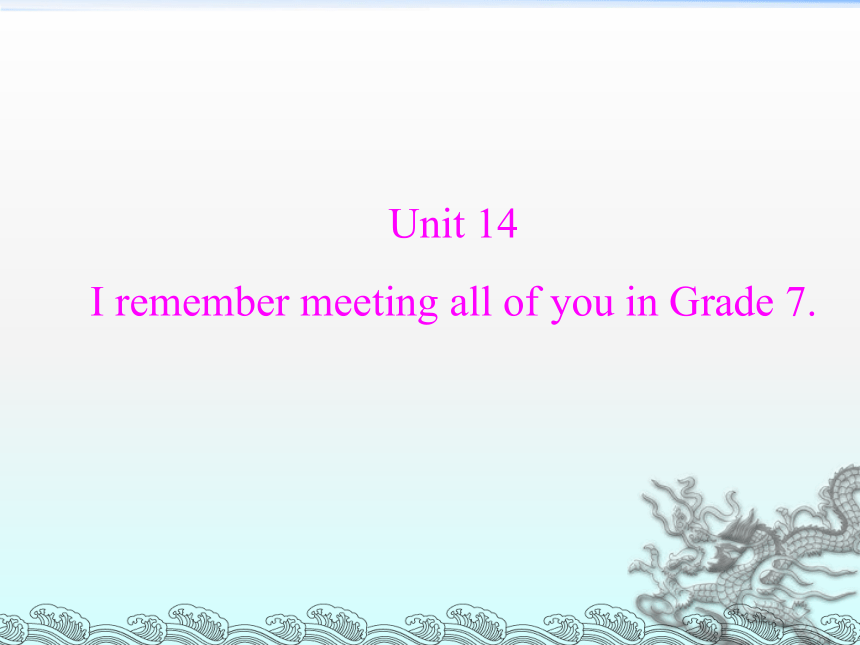 Unit 14

I remember meeting all of you in Grade 7.